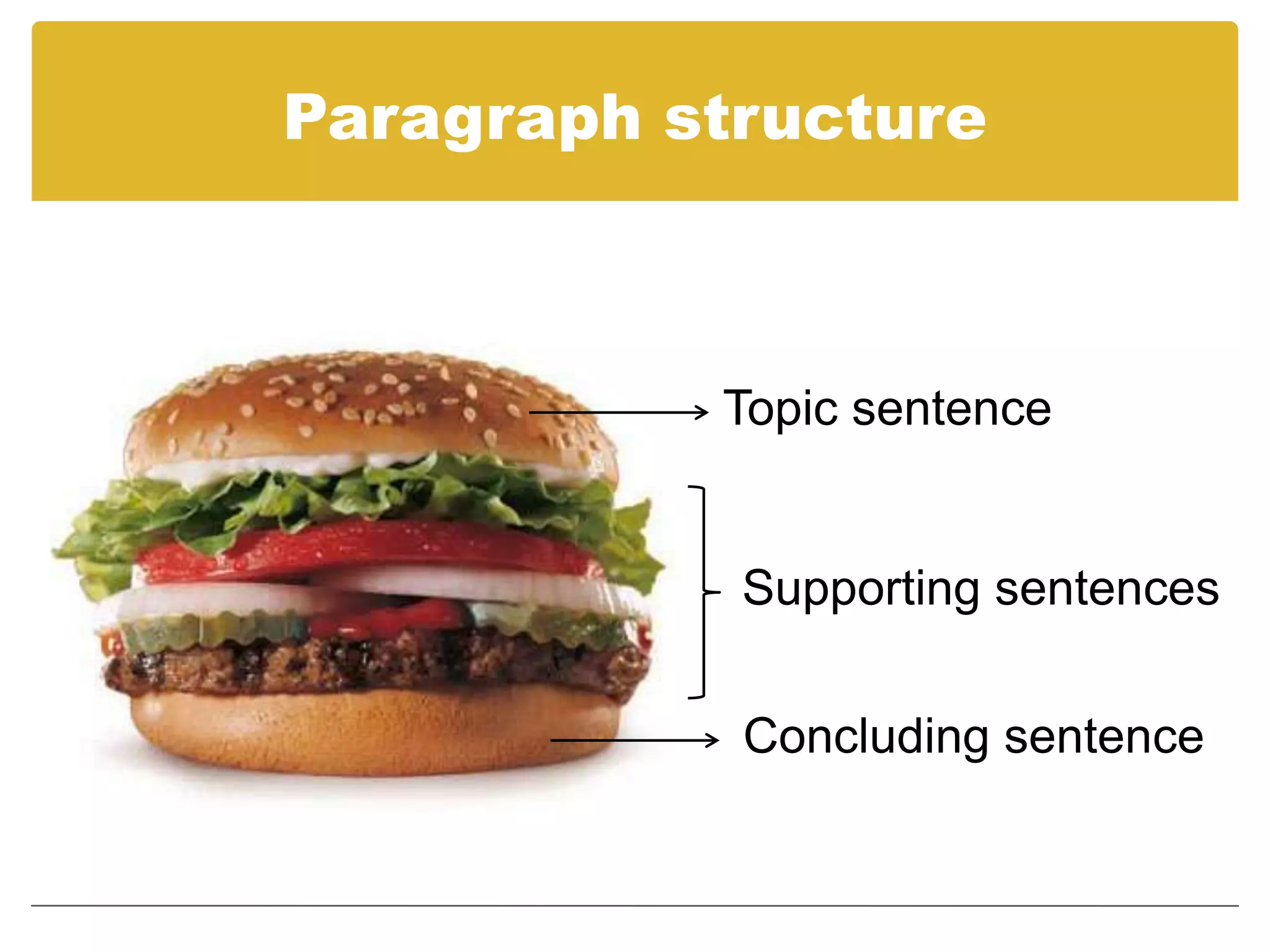 Paragraph structure

Topic sentence

Supporting sentences

Concluding sentence